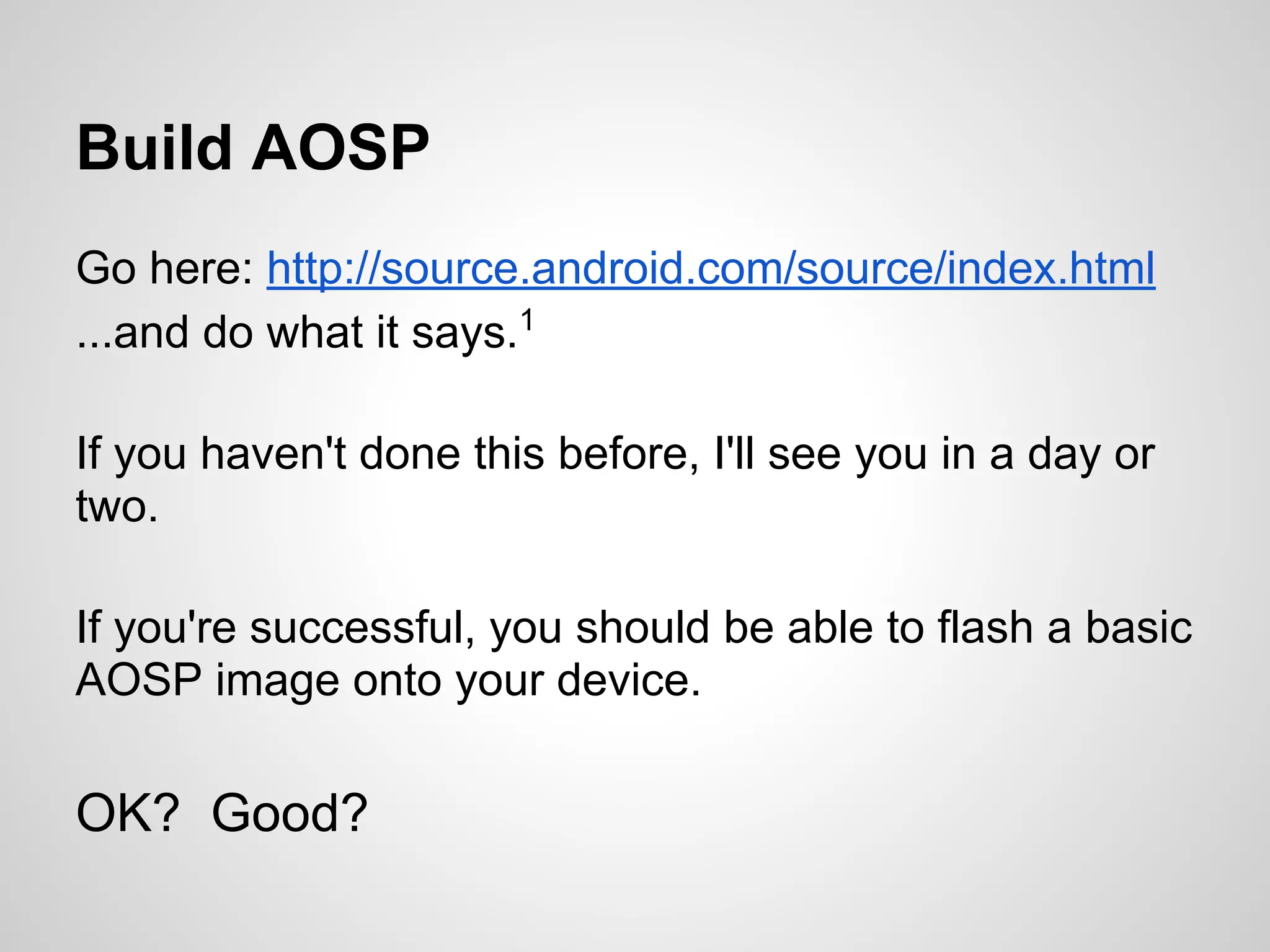 Build AOSP

Go here: http://source.android.com/source/index.html
...and do what it says.$^1$

If you haven't done this before, I'll see you in a day or two.

If you're successful, you should be able to flash a basic AOSP image onto your device.

OK?  Good?